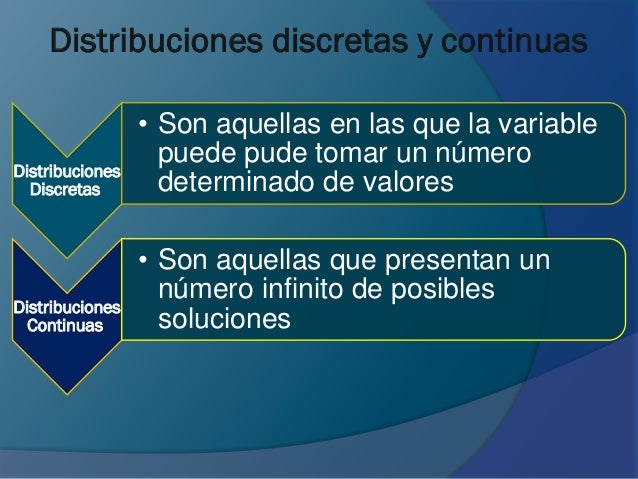 Distribuciones discretas y continuas

Distribuciones Discretas

• Son aquellas en las que la variable puede pude tomar un número determinado de valores

Distribuciones Continuas

• Son aquellas que presentan un número infinito de posibles soluciones